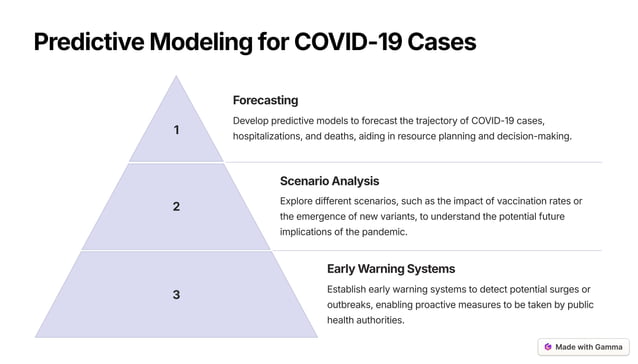 Predictive Modeling for COVID-19 Cases

1

Forecasting

Develop predictive models to forecast the trajectory of COVID-19 cases, hospitalizations, and deaths, aiding in resource planning and decision-making.

2

Scenario Analysis

Explore different scenarios, such as the impact of vaccination rates or the emergence of new variants, to understand the potential future implications of the pandemic.

3

Early Warning Systems

Establish early warning systems to detect potential surges or outbreaks, enabling proactive measures to be taken by public health authorities.

Made with Gamma